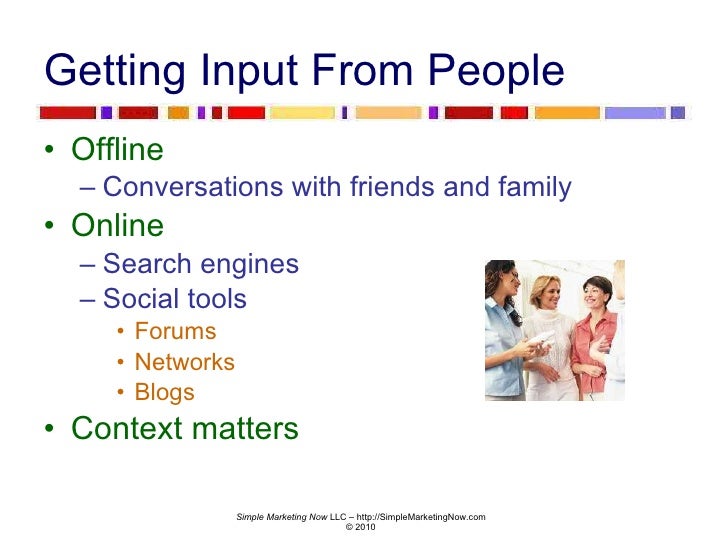 Getting Input From People

• Offline
– Conversations with friends and family
• Online
– Search engines
– Social tools
• Forums
• Networks
• Blogs
• Context matters

Simple Marketing Now LLC – http://SimpleMarketingNow.com
© 2010